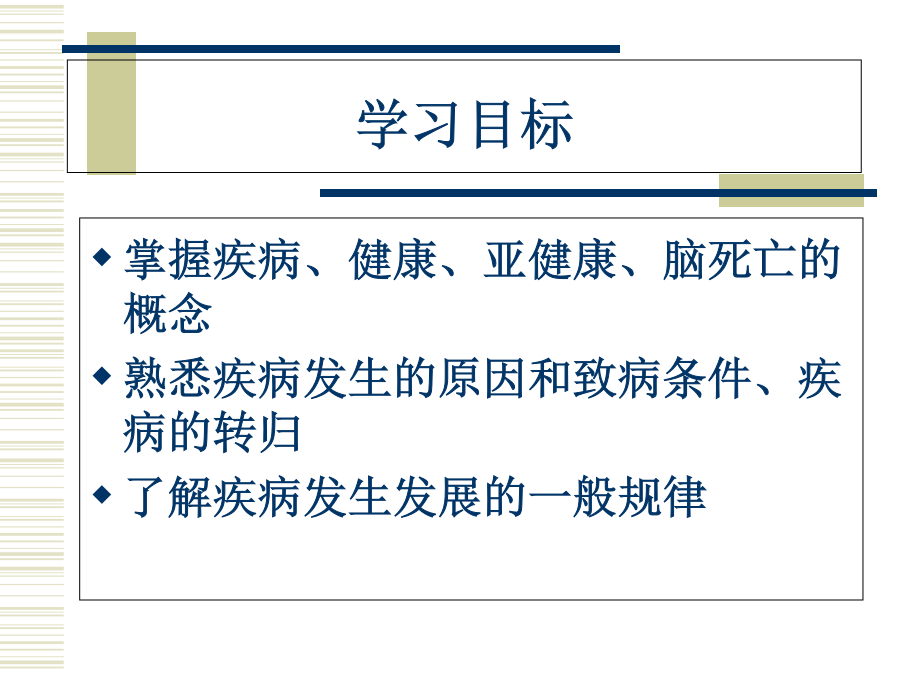 学习目标

◆ 掌握疾病、健康、亚健康、脑死亡的概念

◆ 熟悉疾病发生的原因和致病条件、疾病的转归

◆ 了解疾病发生发展的一般规律